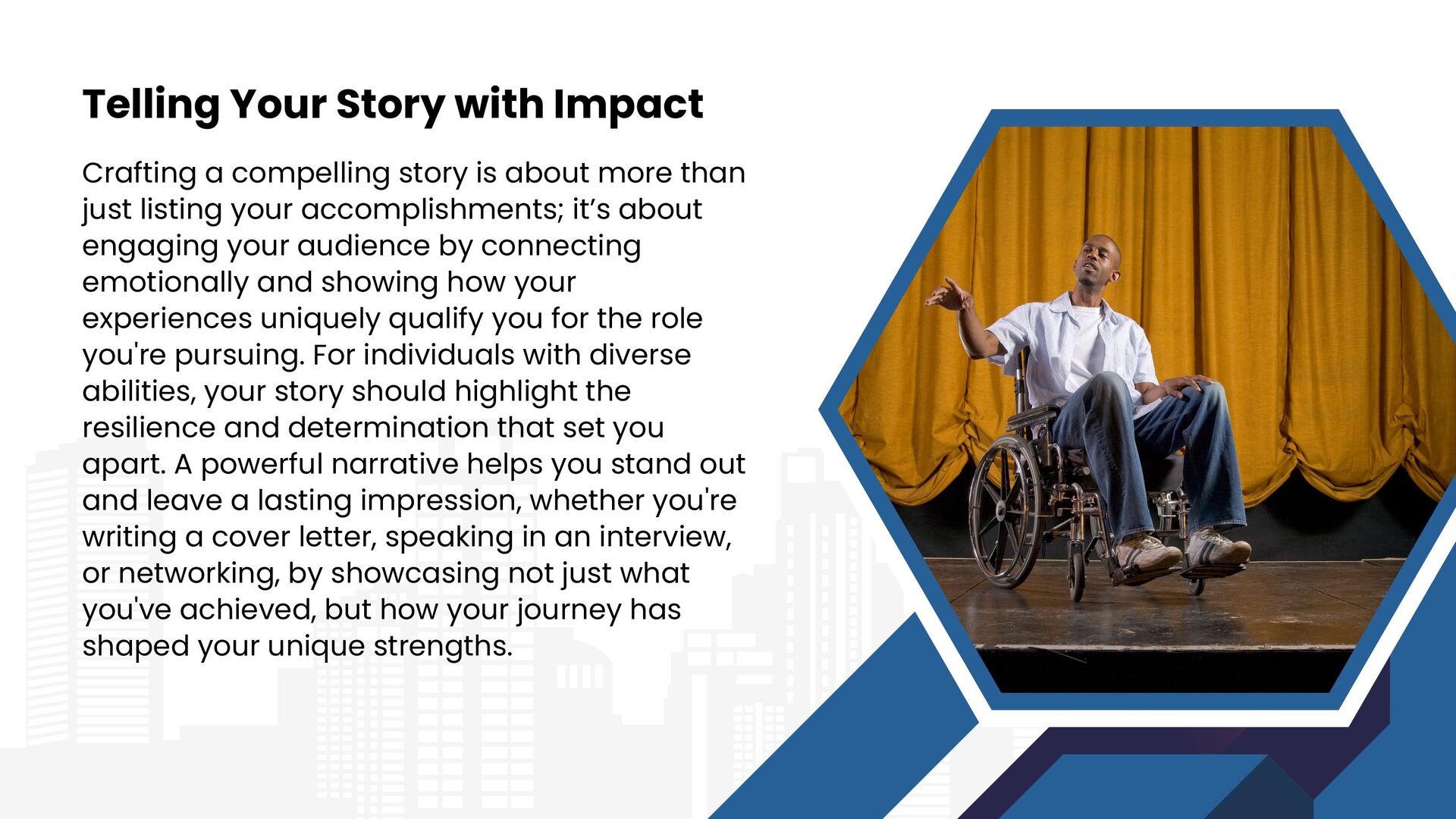 Telling Your Story with Impact

Crafting a compelling story is about more than just listing your accomplishments; it’s about engaging your audience by connecting emotionally and showing how your experiences uniquely qualify you for the role you're pursuing. For individuals with diverse abilities, your story should highlight the resilience and determination that set you apart. A powerful narrative helps you stand out and leave a lasting impression, whether you're writing a cover letter, speaking in an interview, or networking, by showcasing not just what you've achieved, but how your journey has shaped your unique strengths.